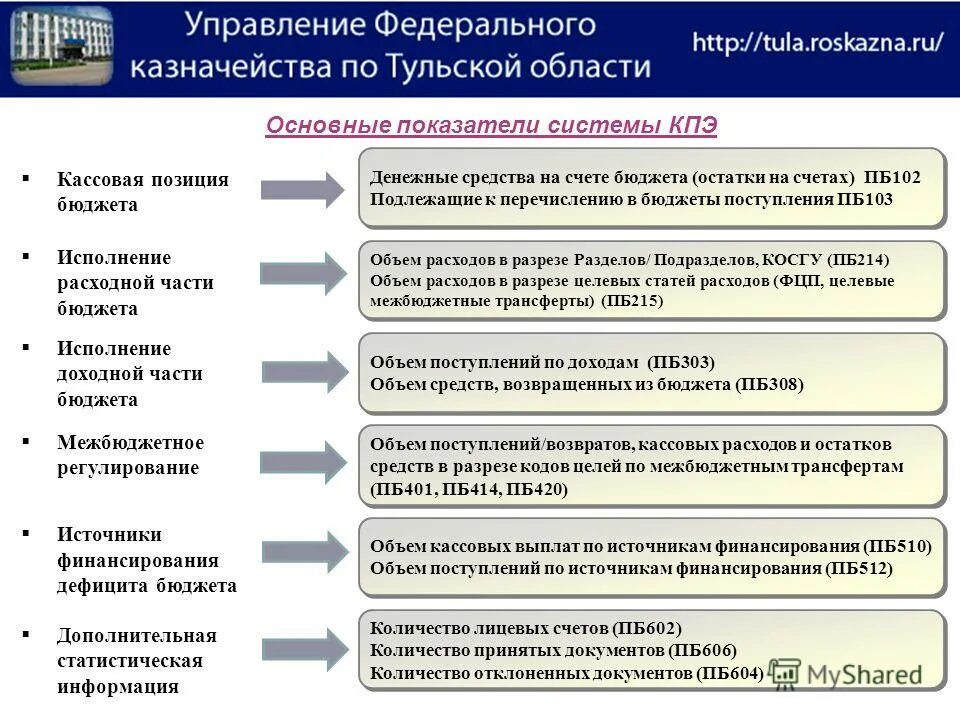 Управление Федерального казначейства по Тульской области

http://tula.roskazna.ru/

Основные показатели системы КПЭ

▪ Кассовая позиция бюджета

Денежные средства на счете бюджета (остатки на счетах) ПБ102
Подлежащие к перечислению в бюджеты поступления ПБ103

▪ Исполнение расходной части бюджета

Объем расходов в разрезе Разделов/ Подразделов, КОСГУ (ПБ214)
Объем расходов в разрезе целевых статей расходов (ФЦП, целевые межбюджетные трансферты) (ПБ215)

▪ Исполнение доходной части бюджета

Объем поступлений по доходам (ПБ303)
Объем средств, возвращенных из бюджета (ПБ308)

▪ Межбюджетное регулирование

Объем поступлений/возвратов, кассовых расходов и остатков средств в разрезе кодов целей по межбюджетным трансфертам (ПБ401, ПБ414, ПБ420)

▪ Источники финансирования дефицита бюджета

Объем кассовых выплат по источникам финансирования (ПБ510)
Объем поступлений по источникам финансирования (ПБ512)

▪ Дополнительная статистическая информация

Количество лицевых счетов (ПБ602)
Количество принятых документов (ПБ606)
Количество отклоненных документов (ПБ604)

MyShared